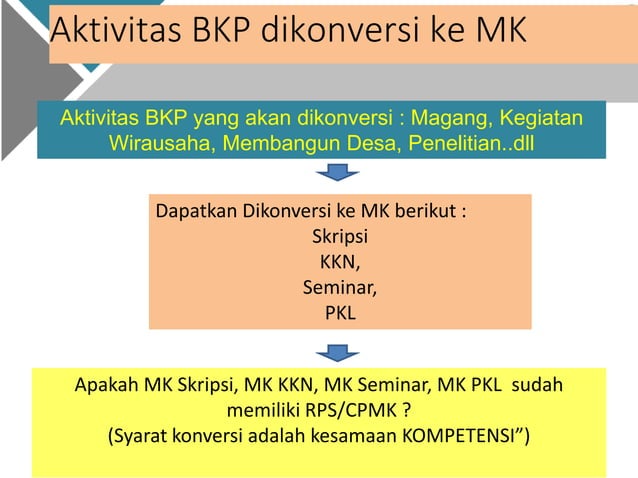 Aktivitas BKP dikonversi ke MK

Aktivitas BKP yang akan dikonversi : Magang, Kegiatan Wirausaha, Membangun Desa, Penelitian..dll

Dapatkan Dikonversi ke MK berikut :
Skripsi
KKN,
Seminar,
PKL

Apakah MK Skripsi, MK KKN, MK Seminar, MK PKL sudah memiliki RPS/CPMK ?
(Syarat konversi adalah kesamaan KOMPETENSI")